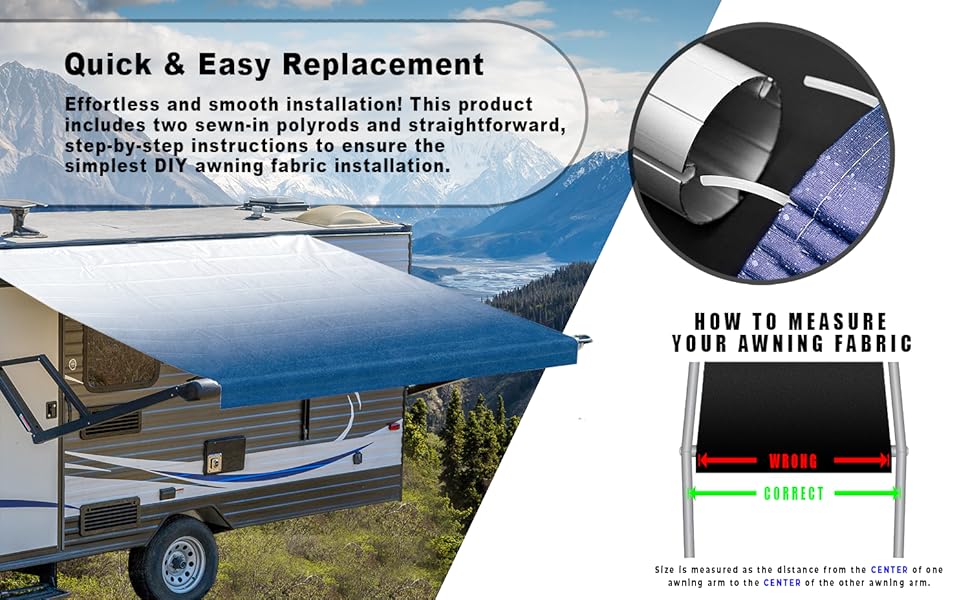 Quick & Easy Replacement

Effortless and smooth installation! This product includes two sewn-in polyrods and straightforward, step-by-step instructions to ensure the simplest DIY awning fabric installation.

HOW TO MEASURE YOUR AWNING FABRIC

WRONG

CORRECT

Size is measured as the distance from the CENTER of one awning arm to the CENTER of the other awning arm.